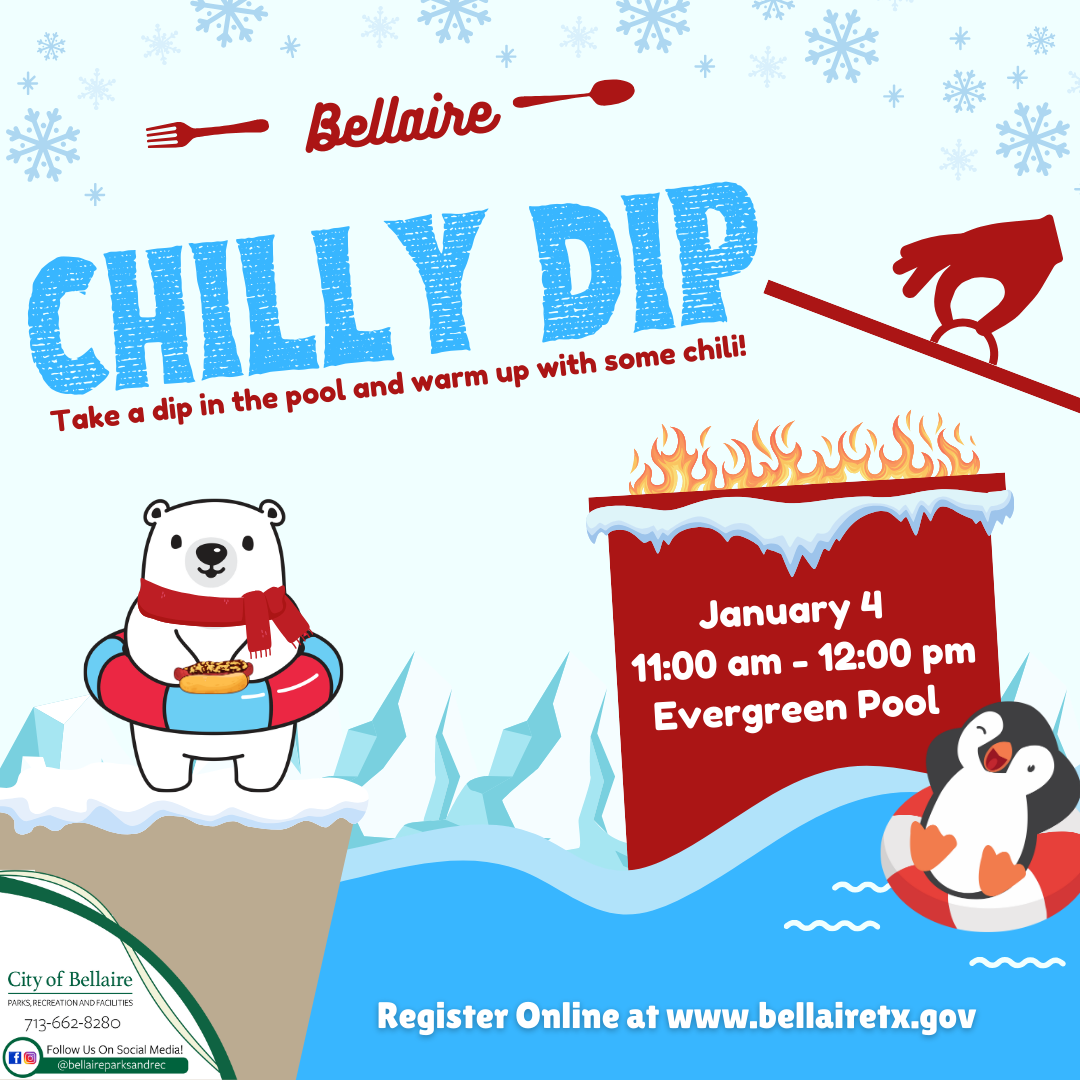 Bellaire

CHILLY DIP

Take a dip in the pool and warm up with some chili!

January 4
11:00 am - 12:00 pm
Evergreen Pool

City of Bellaire
PARKS, RECREATION AND FACILITIES
713-662-8280
Follow Us On Social Media!
@bellaireparksandrec

Register Online at www.bellairetx.gov